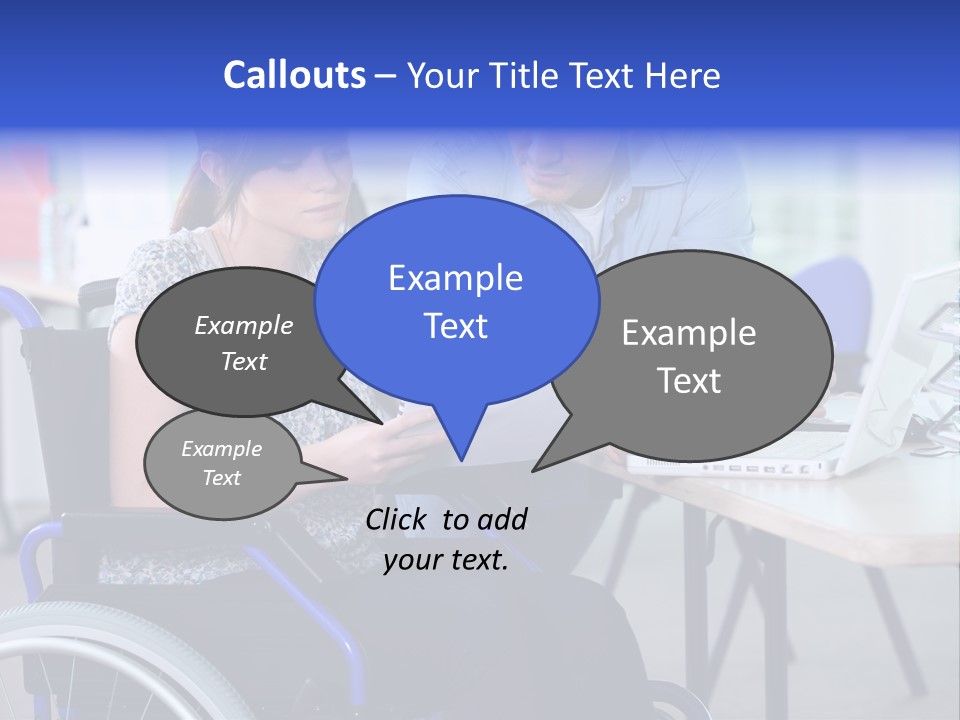 Callouts – Your Title Text Here

Example Text

Example Text

Example Text

Example Text

Click to add your text.